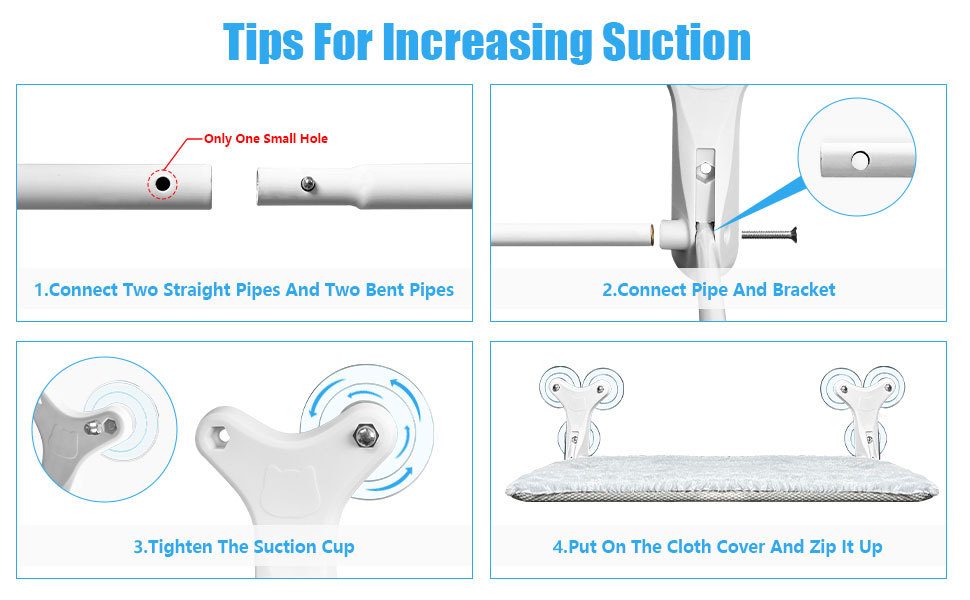 Tips For Increasing Suction

Only One Small Hole

1.Connect Two Straight Pipes And Two Bent Pipes

2.Connect Pipe And Bracket

3.Tighten The Suction Cup

4.Put On The Cloth Cover And Zip It Up